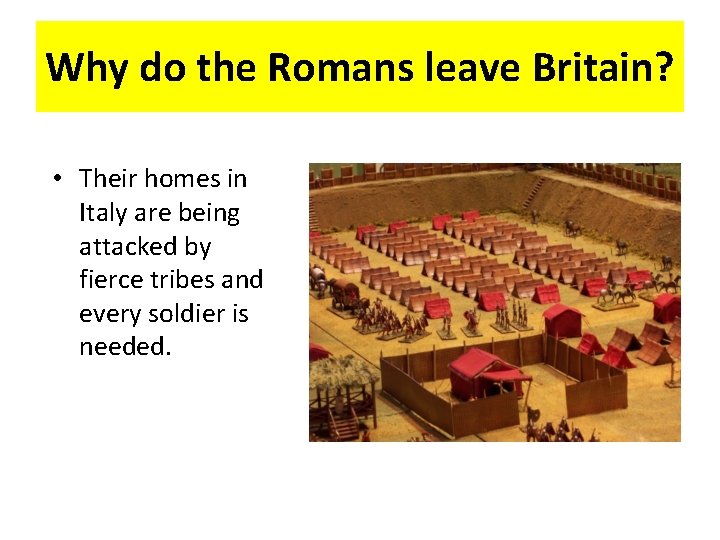 Why do the Romans leave Britain?

• Their homes in Italy are being attacked by fierce tribes and every soldier is needed.